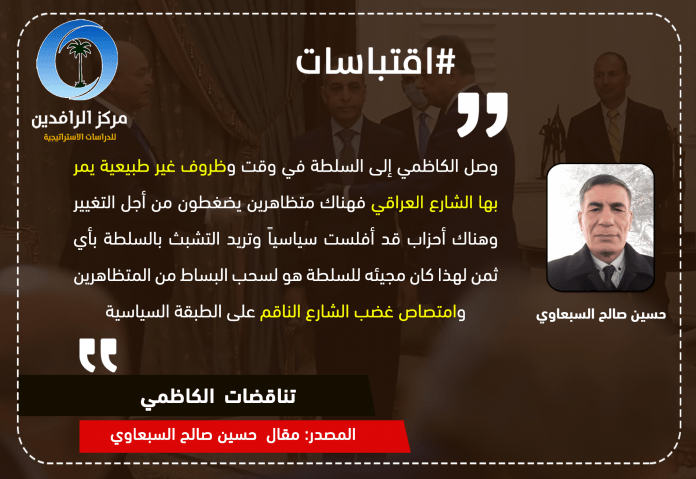 مركز الرافدين
للدراسات الاستراتيجية

#اقتباسات

وصل الكاظمي إلى السلطة في وقت وظروف غير طبيعية يمر بها الشارع العراقي فهناك متظاهرين يضغطون من أجل التغيير وهناك أحزاب قد أفلست سياسياً وتريد التشبث بالسلطة بأي ثمن لهذا كان مجيئه للسلطة هو لسحب البساط من المتظاهرين وامتصاص غضب الشارع الناقم على الطبقة السياسية

حسين صالح السبعاوي

تناقضات الكاظمي

المصدر: مقال حسين صالح السبعاوي